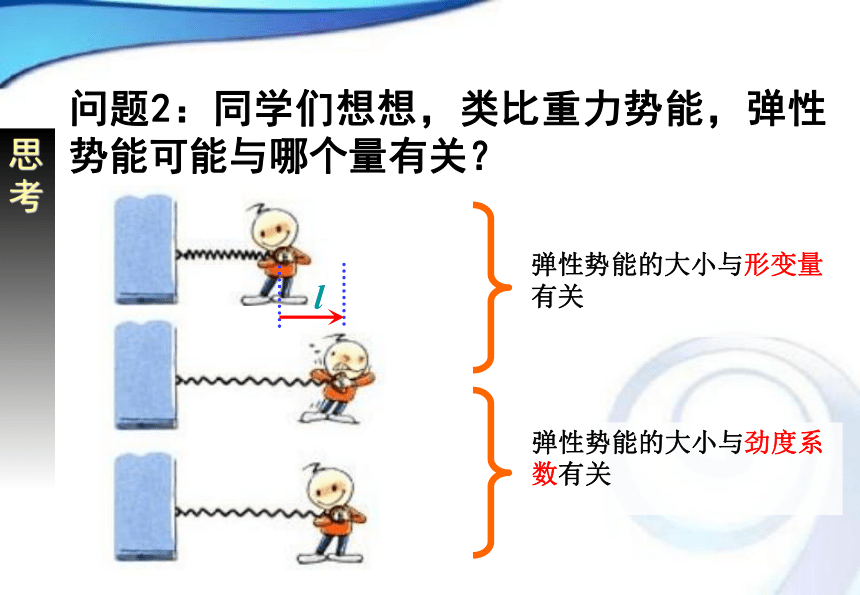 思考

问题2：同学们想想，类比重力势能，弹性势能可能与哪个量有关？

$l$

弹性势能的大小与形变量有关

弹性势能的大小与劲度系数有关